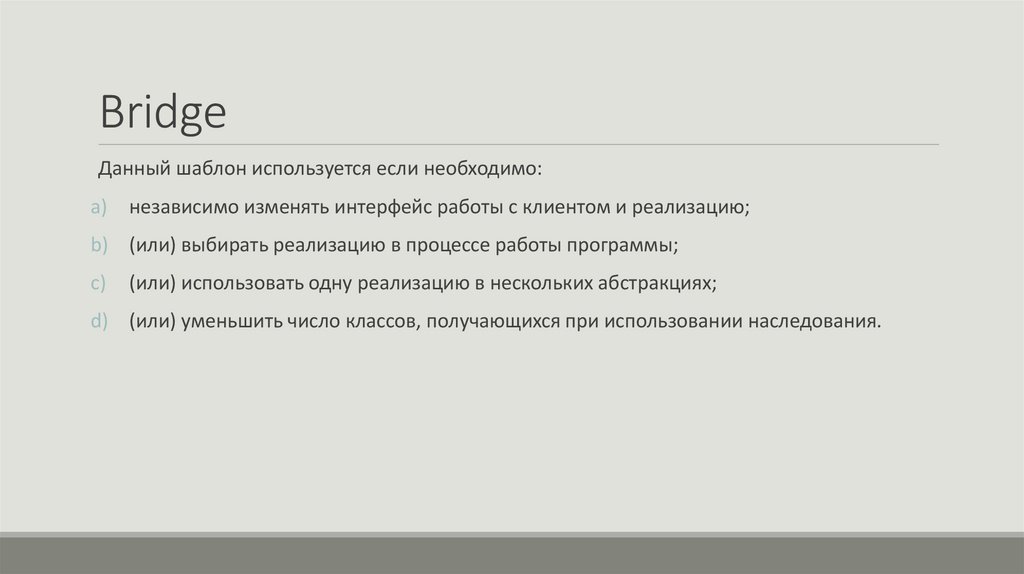 Bridge

Данный шаблон используется если необходимо:

a) независимо изменять интерфейс работы с клиентом и реализацию;

b) (или) выбирать реализацию в процессе работы программы;

c) (или) использовать одну реализацию в нескольких абстракциях;

d) (или) уменьшить число классов, получающихся при использовании наследования.